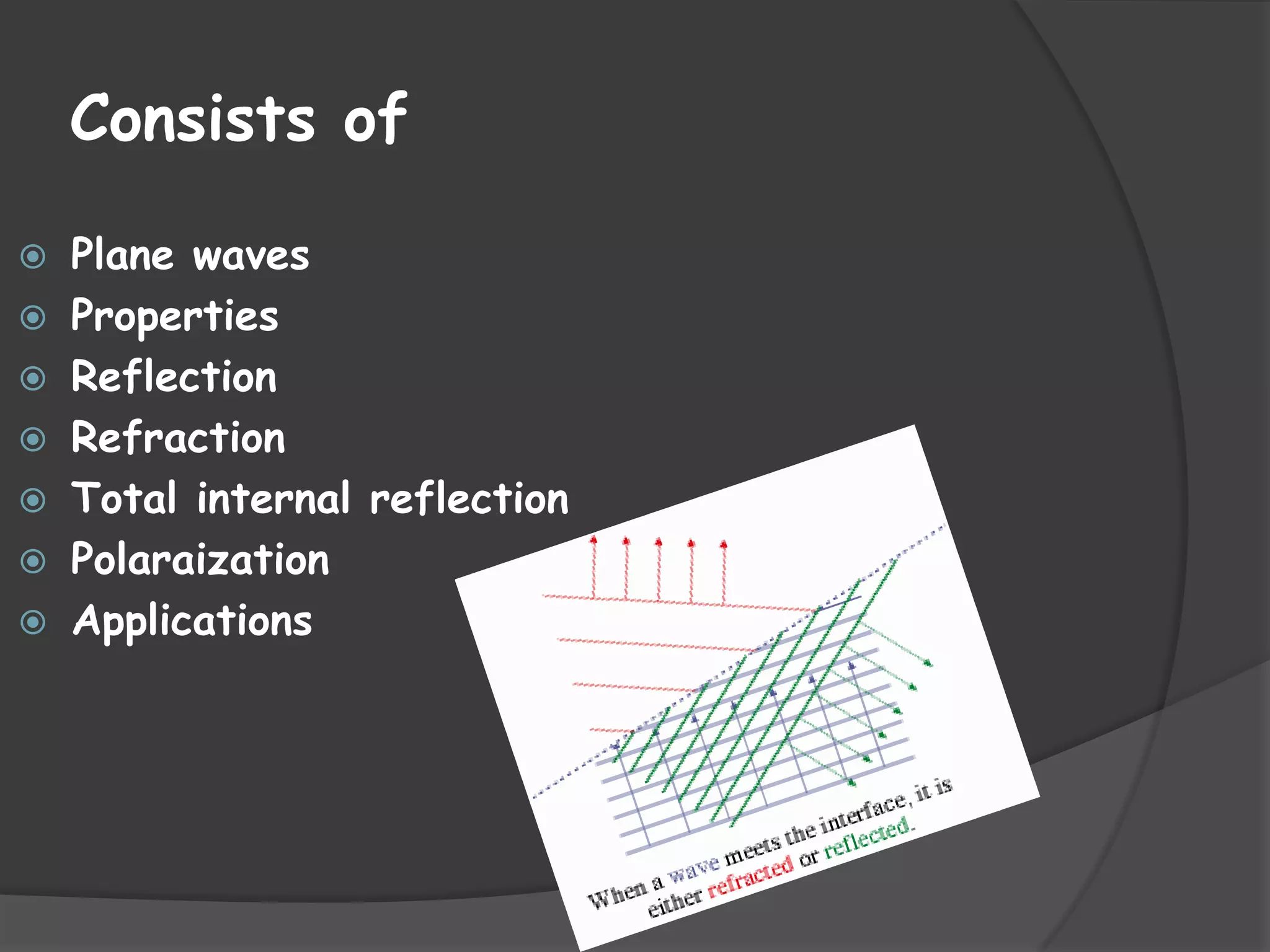 Consists of

Plane waves
Properties
Reflection
Refraction
Total internal reflection
Polaraization
Applications

When a wave meets the interface, it is either refracted or reflected.